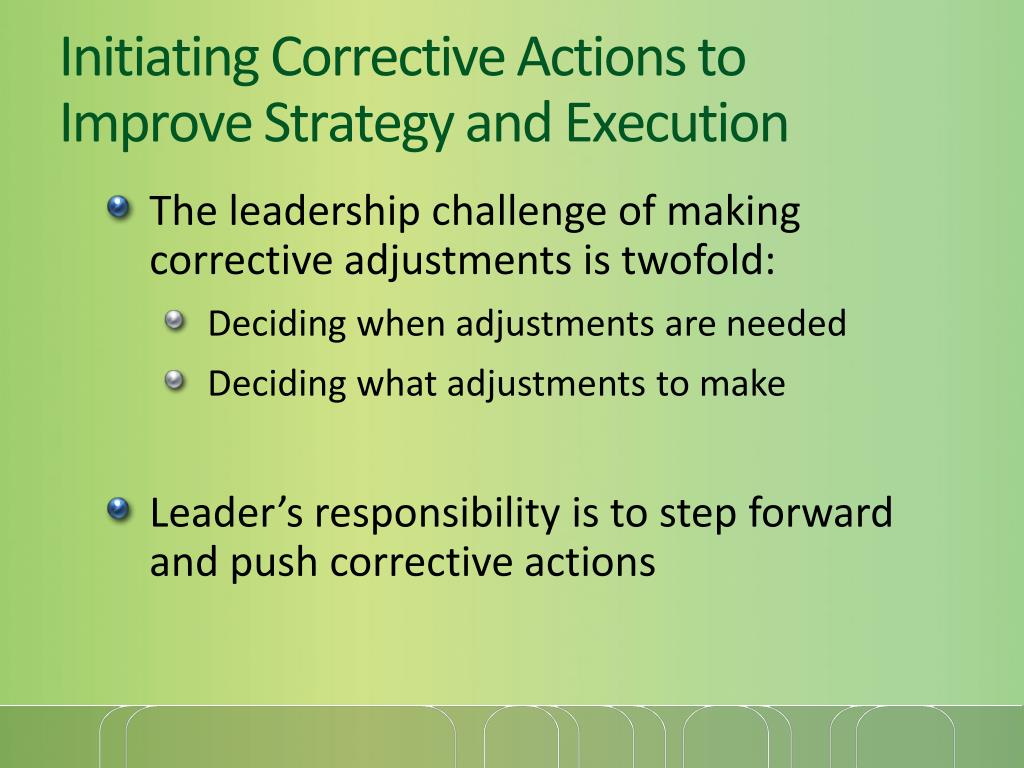 Initiating Corrective Actions to Improve Strategy and Execution

The leadership challenge of making corrective adjustments is twofold:

Deciding when adjustments are needed

Deciding what adjustments to make

Leader’s responsibility is to step forward and push corrective actions